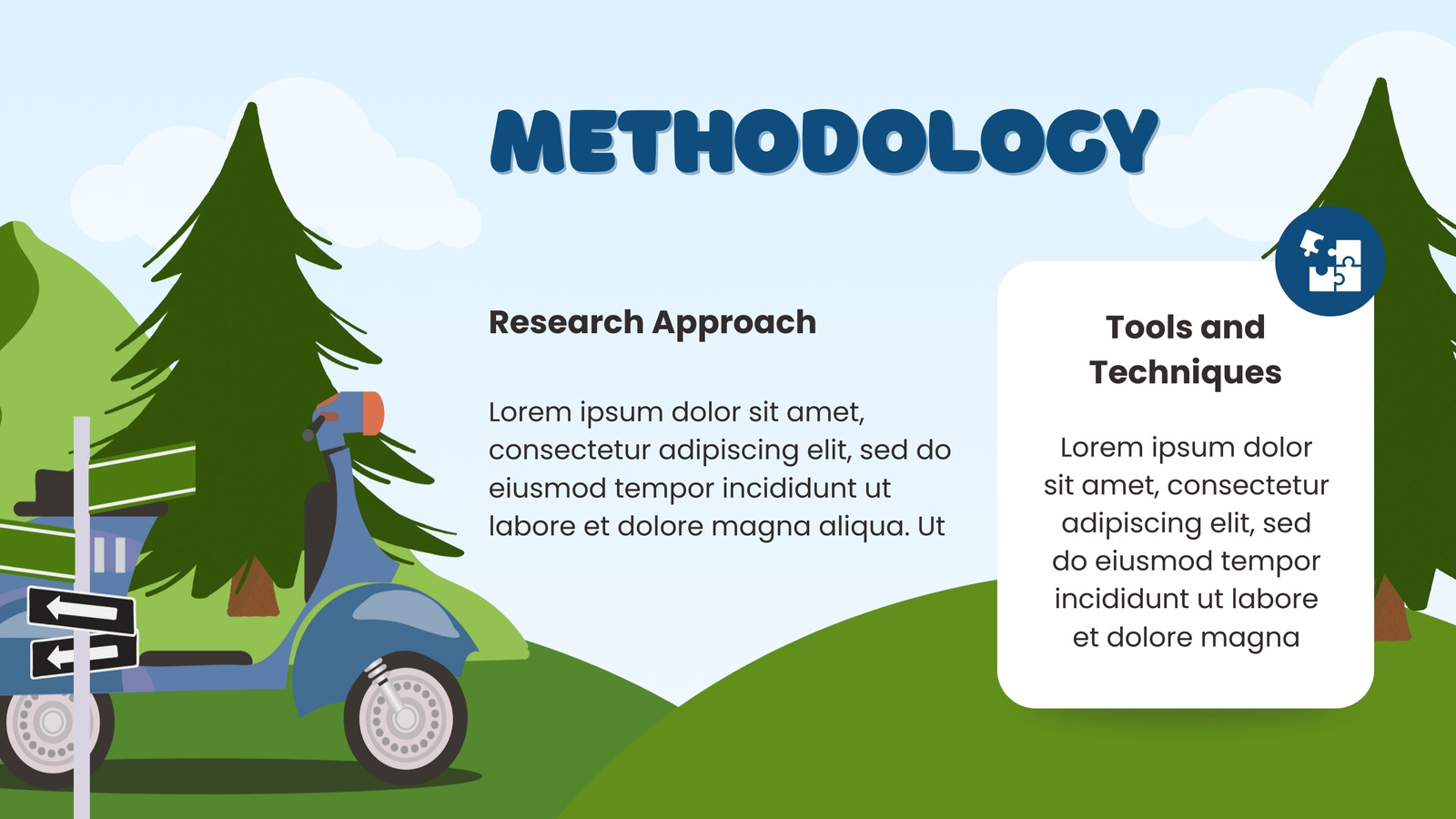 METHODOLOGY

Research Approach

Lorem ipsum dolor sit amet, consectetur adipiscing elit, sed do eiusmod tempor incididunt ut labore et dolore magna aliqua. Ut

Tools and Techniques

Lorem ipsum dolor sit amet, consectetur adipiscing elit, sed do eiusmod tempor incididunt ut labore et dolore magna